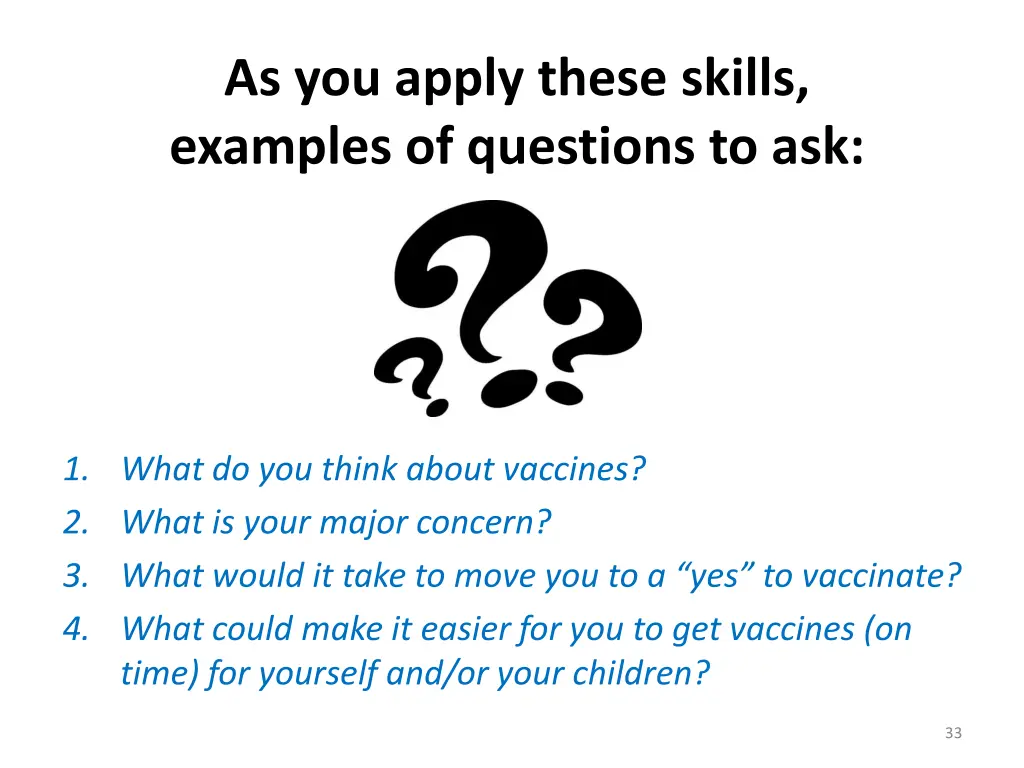 As you apply these skills, examples of questions to ask:

1. What do you think about vaccines?
2. What is your major concern?
3. What would it take to move you to a “yes” to vaccinate?
4. What could make it easier for you to get vaccines (on time) for yourself and/or your children?

33